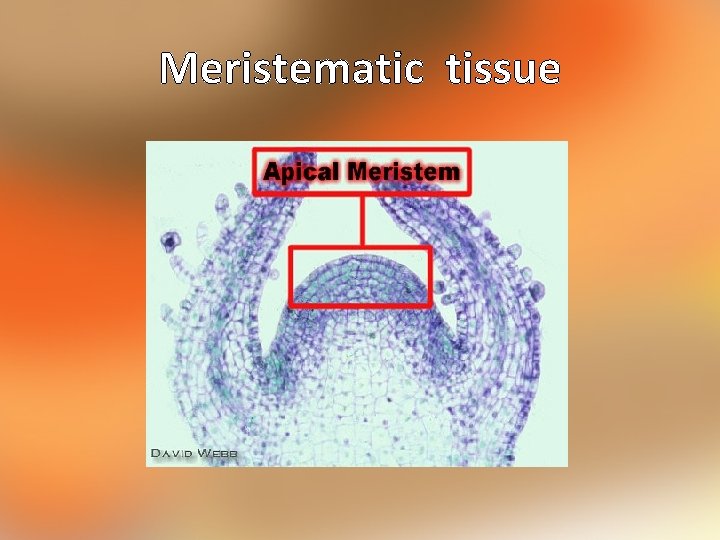 Meristematic tissue

Apical Meristem

DAVID WEBB